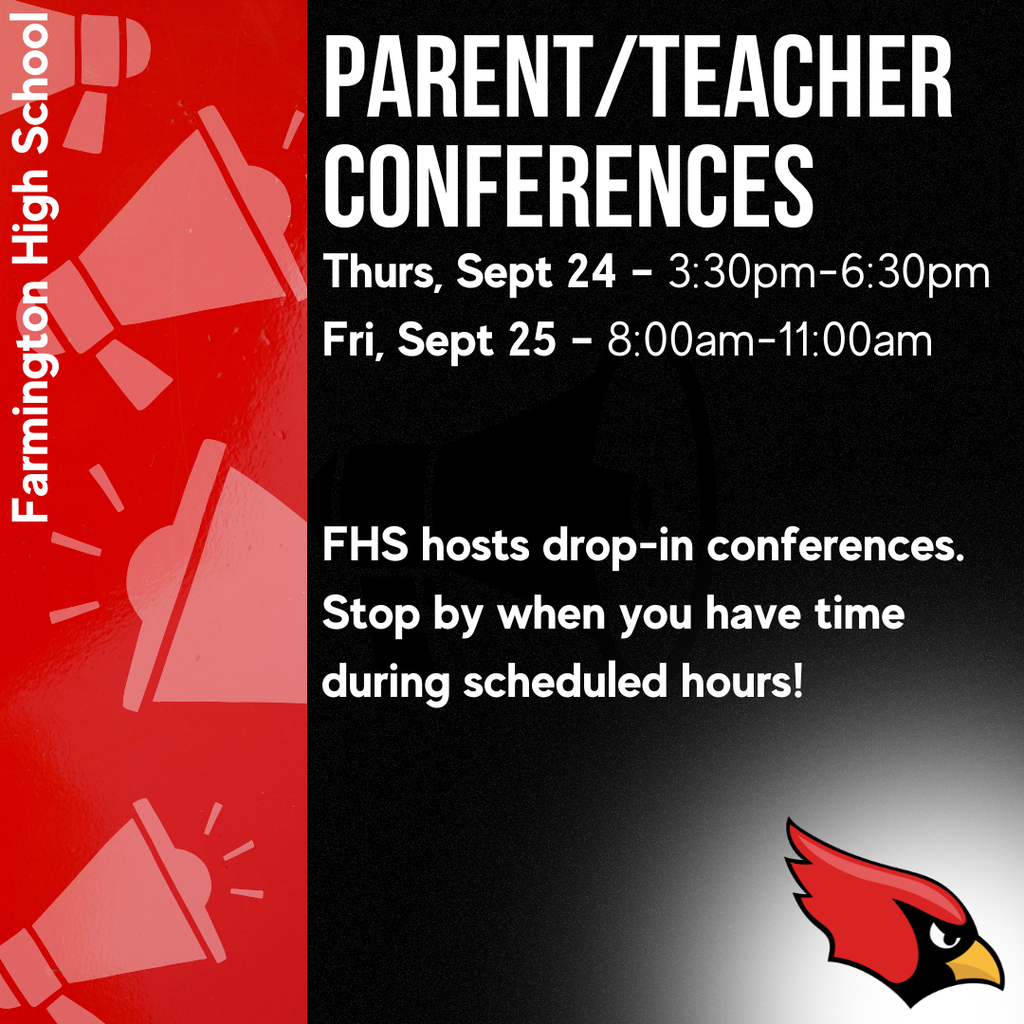 Farmington High School

PARENT/TEACHER CONFERENCES

Thurs, Sept 24 - 3:30pm-6:30pm
Fri, Sept 25 - 8:00am-11:00am

FHS hosts drop-in conferences. Stop by when you have time during scheduled hours!